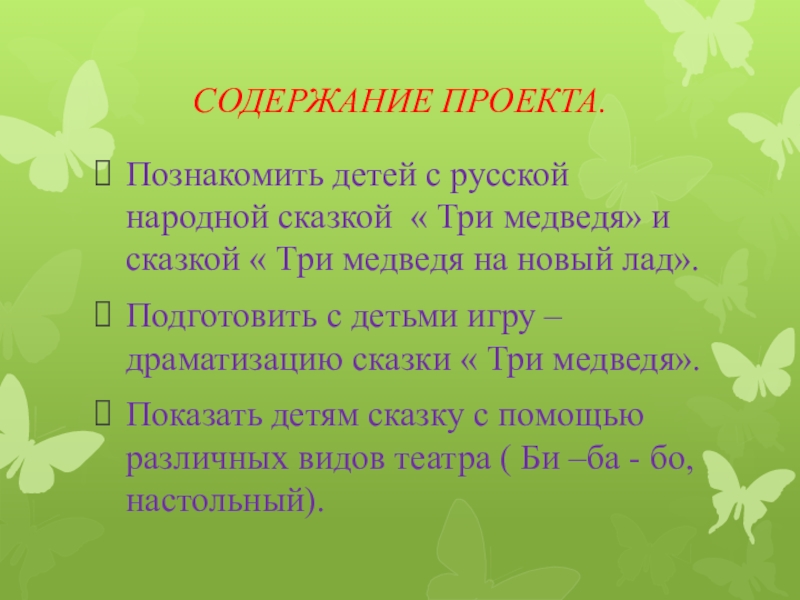 СОДЕРЖАНИЕ ПРОЕКТА.

Познакомить детей с русской народной сказкой « Три медведя» и сказкой « Три медведя на новый лад».

Подготовить с детьми игру – драматизацию сказки « Три медведя».

Показать детям сказку с помощью различных видов театра ( Би –ба - бо, настольный).